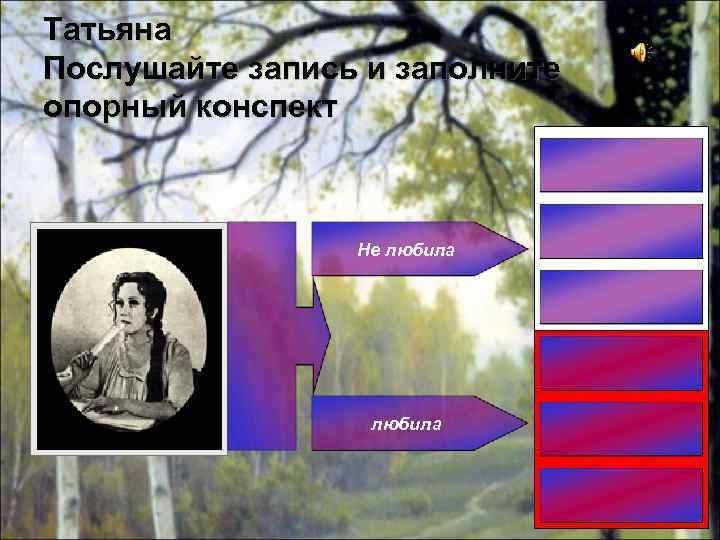 Татьяна
Послушайте запись и заполните опорный конспект

Не любила

любила